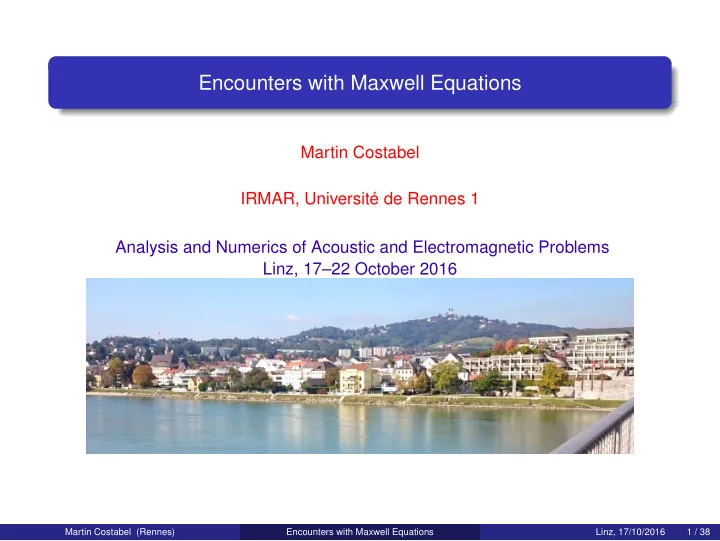 Encounters with Maxwell Equations

Martin Costabel

IRMAR, Université de Rennes 1

Analysis and Numerics of Acoustic and Electromagnetic Problems
Linz, 17–22 October 2016

Martin Costabel (Rennes) Encounters with Maxwell Equations Linz, 17/10/2016 1 / 38